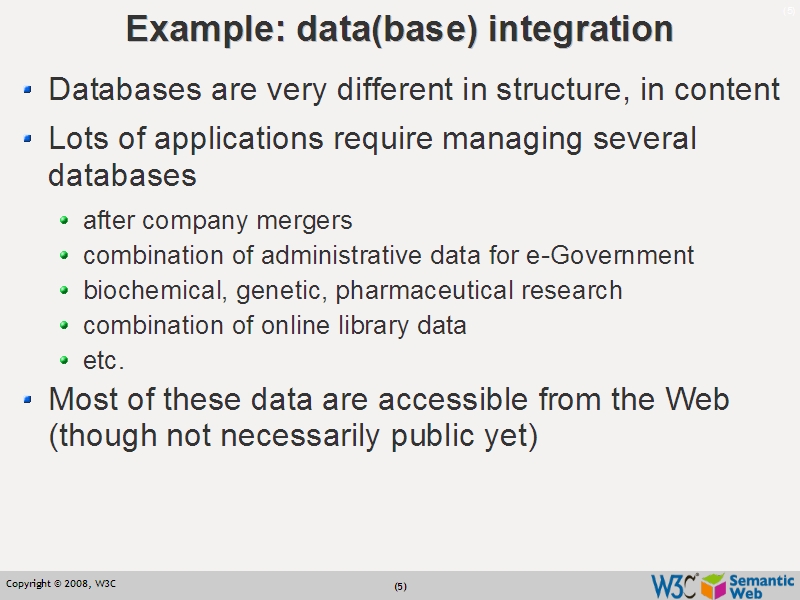 (5)

Example: data(base) integration

- Databases are very different in structure, in content
- Lots of applications require managing several databases
  - after company mergers
  - combination of administrative data for e-Government
  - biochemical, genetic, pharmaceutical research
  - combination of online library data
  - etc.
- Most of these data are accessible from the Web (though not necessarily public yet)

Copyright © 2008, W3C

(5)

W3C Semantic Web